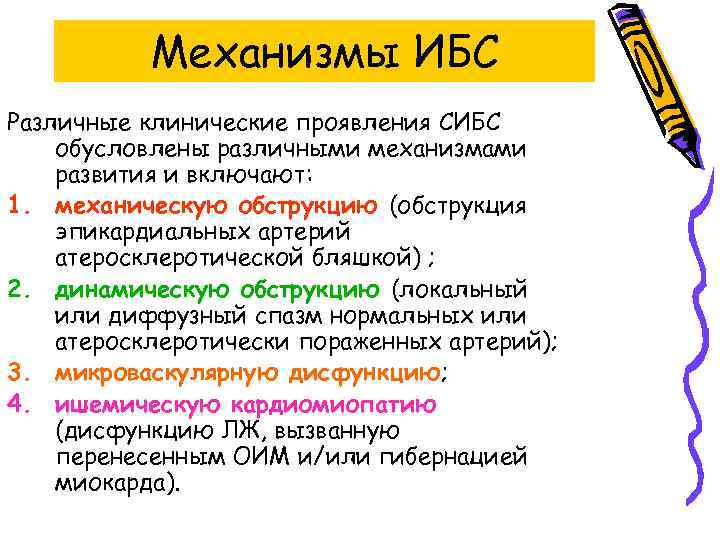 Механизмы ИБС

Различные клинические проявления СИБС обусловлены различными механизмами развития и включают:

1. механическую обструкцию (обструкция эпикардиальных артерий атеросклеротической бляшкой) ;
2. динамическую обструкцию (локальный или диффузный спазм нормальных или атеросклеротически пораженных артерий);
3. микроваскулярную дисфункцию;
4. ишемическую кардиомиопатию (дисфункцию ЛЖ, вызванную перенесенным ОИМ и/или гибернацией миокарда).